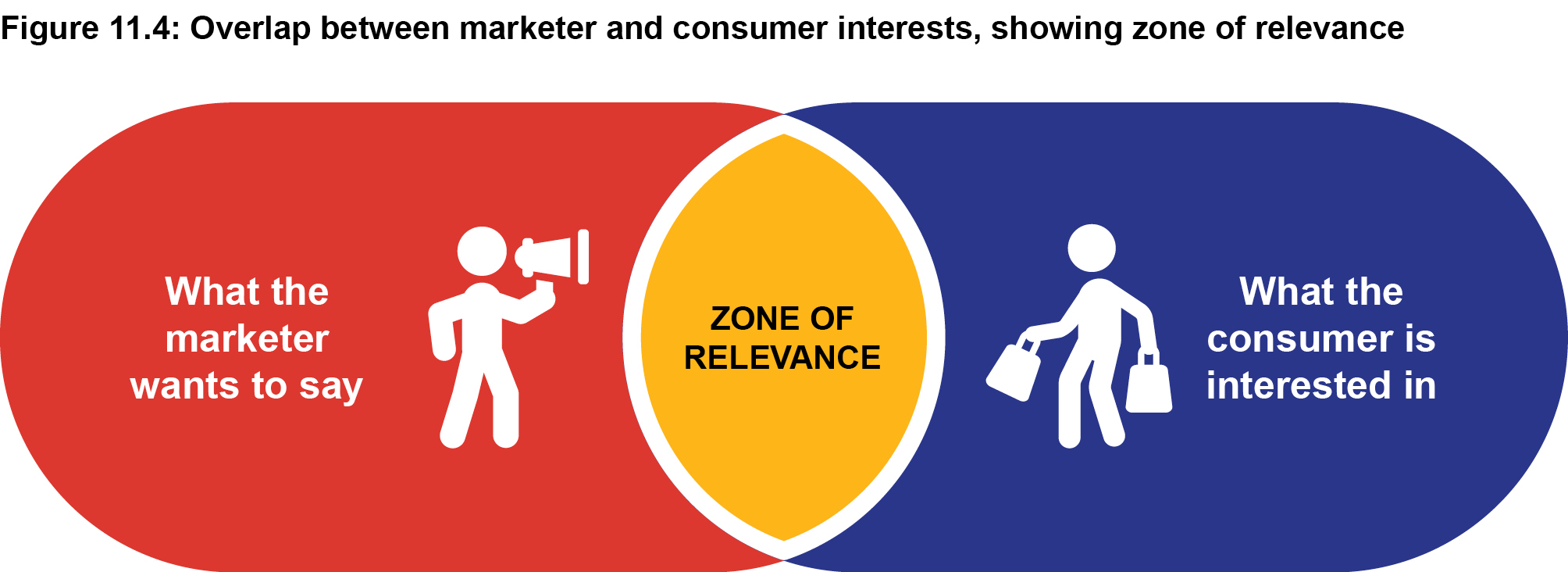 Figure 11.4: Overlap between marketer and consumer interests, showing zone of relevance

What the marketer wants to say

ZONE OF RELEVANCE

What the consumer is interested in